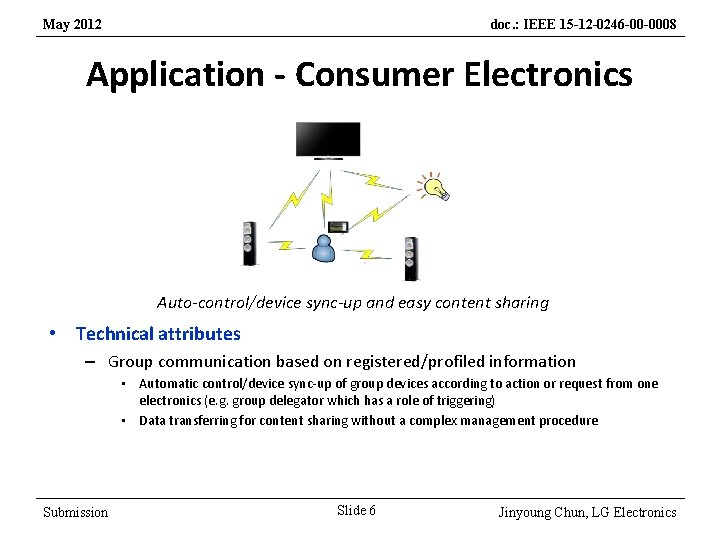 May 2012

doc.: IEEE 15-12-0246-00-0008

Application - Consumer Electronics

Auto-control/device sync-up and easy content sharing

• Technical attributes

– Group communication based on registered/profiled information

• Automatic control/device sync-up of group devices according to action or request from one electronics (e.g. group delegator which has a role of triggering)

• Data transferring for content sharing without a complex management procedure

Submission

Slide 6

Jinyoung Chun, LG Electronics